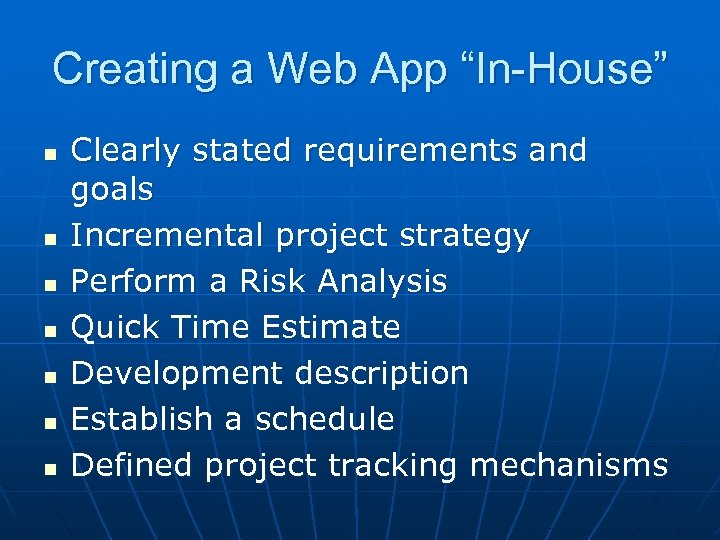 Creating a Web App “In-House”

- Clearly stated requirements and goals
- Incremental project strategy
- Perform a Risk Analysis
- Quick Time Estimate
- Development description
- Establish a schedule
- Defined project tracking mechanisms